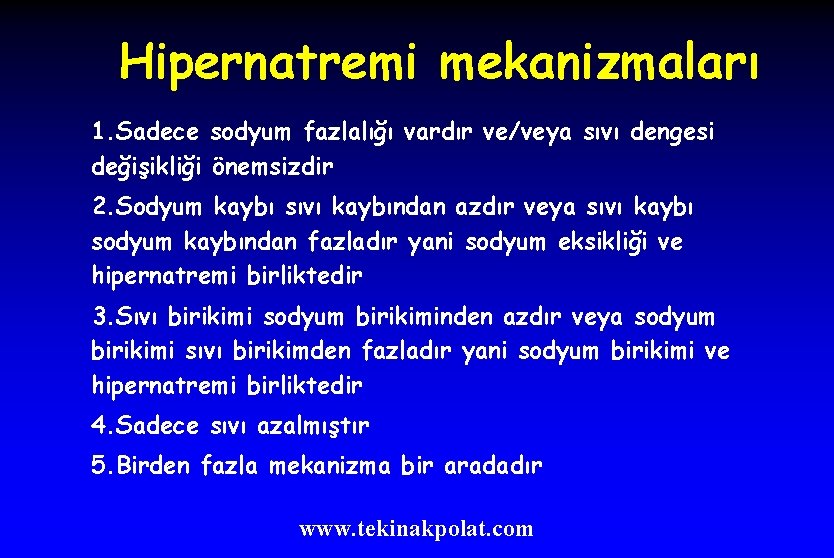 Hipernatremi mekanizmaları

1.Sadece sodyum fazlalığı vardır ve/veya sıvı dengesi değişikliği önemsizdir

2.Sodyum kaybı sıvı kaybından azdır veya sıvı kaybı sodyum kaybından fazladır yani sodyum eksikliği ve hipernatremi birliktedir

3.Sıvı birikimi sodyum birikiminden azdır veya sodyum birikimi sıvı birikimden fazladır yani sodyum birikimi ve hipernatremi birliktedir

4.Sadece sıvı azalmıştır

5.Birden fazla mekanizma bir aradadır

www.tekinakpolat.com